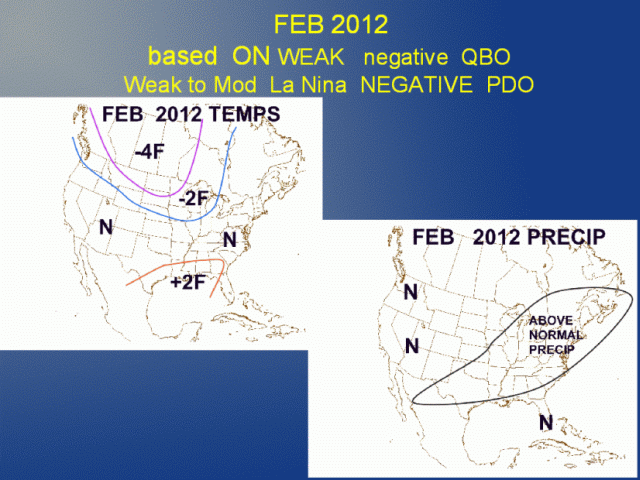 FEB 2012
based ON WEAK negative QBO
Weak to Mod La Nina NEGATIVE PDO

FEB 2012 TEMPS
-4F
-2F
N
N
+2F

FEB 2012 PRECIP
N
N
ABOVE NORMAL PRECIP
N